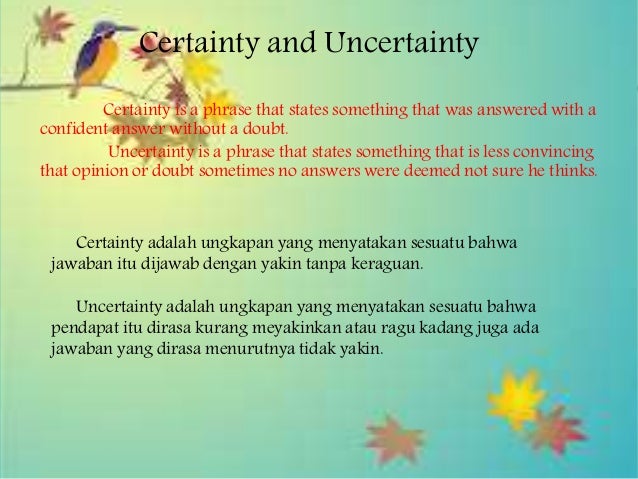 Certainty and Uncertainty

Certainty is a phrase that states something that was answered with a confident answer without a doubt.

Uncertainty is a phrase that states something that is less convincing that opinion or doubt sometimes no answers were deemed not sure he thinks.

Certainty adalah ungkapan yang menyatakan sesuatu bahwa jawaban itu dijawab dengan yakin tanpa keraguan.

Uncertainty adalah ungkapan yang menyatakan sesuatu bahwa pendapat itu dirasa kurang meyakinkan atau ragu kadang juga ada jawaban yang dirasa menurutnya tidak yakin.